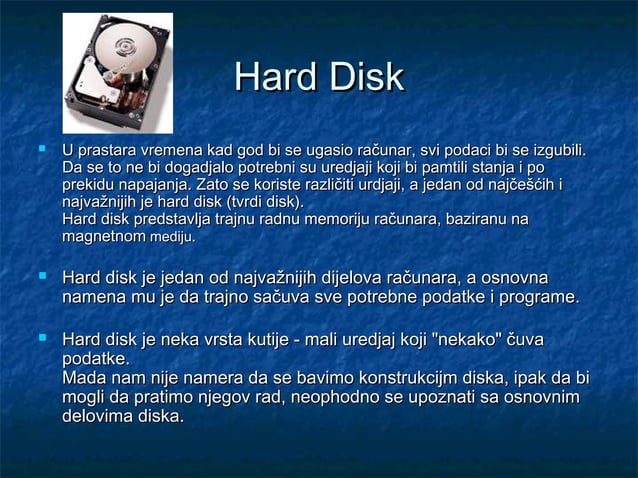 Hard Disk

U prastara vremena kad god bi se ugasio računar, svi podaci bi se izgubili. Da se to ne bi dogadjalo potrebni su uredjaji koji bi pamtili stanja i po prekidu napajanja. Zato se koriste različiti urdjaji, a jedan od najčešćih i najvažnijih je hard disk (tvrdi disk).
Hard disk predstavlja trajnu radnu memoriju računara, baziranu na magnetnom mediju.

Hard disk je jedan od najvažnijih dijelova računara, a osnovna namena mu je da trajno sačuva sve potrebne podatke i programe.

Hard disk je neka vrsta kutije - mali uredjaj koji "nekako" čuva podatke.
Mada nam nije namera da se bavimo konstrukcijm diska, ipak da bi mogli da pratimo njegov rad, neophodno se upoznati sa osnovnim delovima diska.